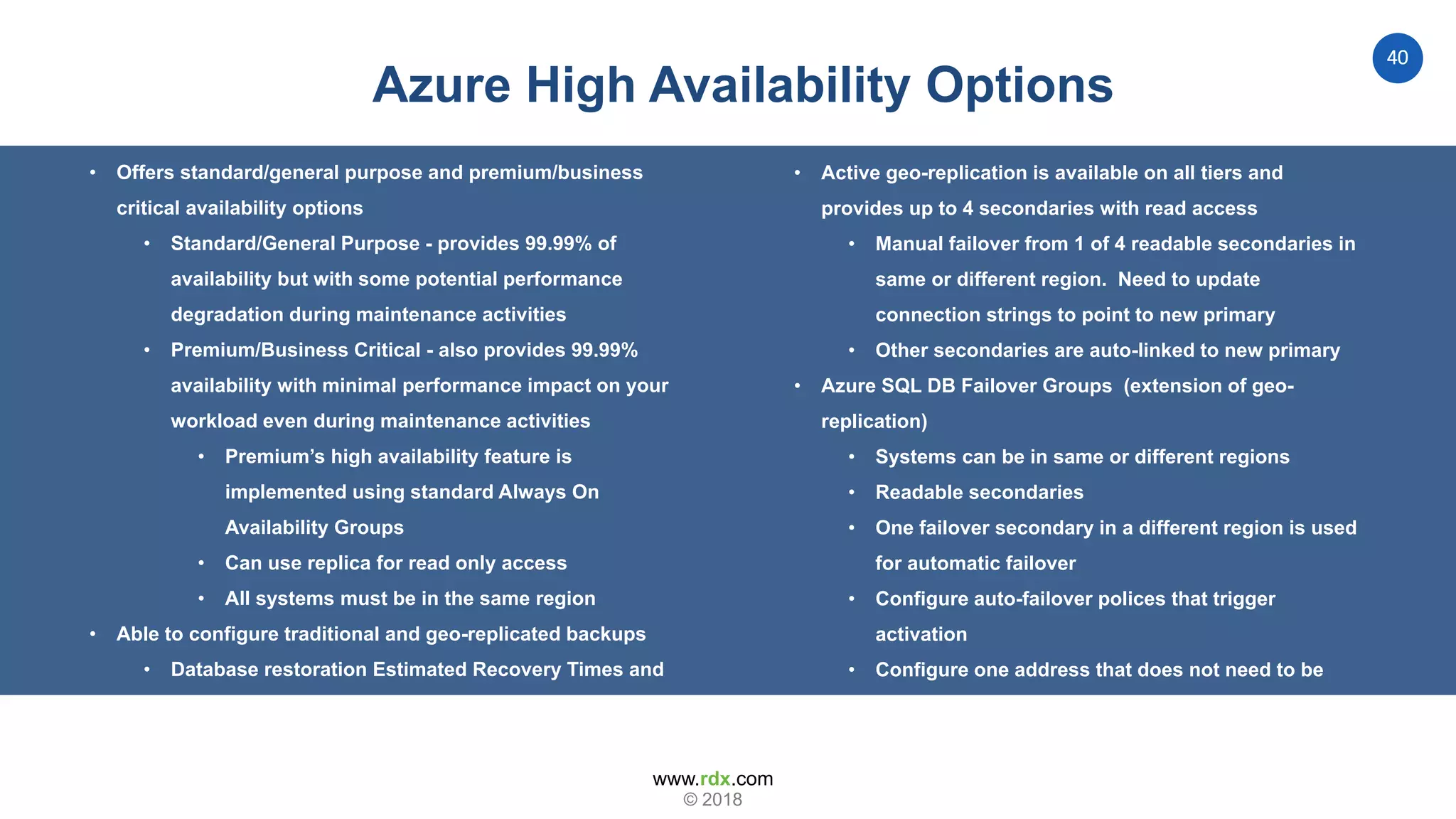 40

Azure High Availability Options

• Offers standard/general purpose and premium/business critical availability options
  • Standard/General Purpose - provides 99.99% of availability but with some potential performance degradation during maintenance activities
  • Premium/Business Critical - also provides 99.99% availability with minimal performance impact on your workload even during maintenance activities
    • Premium's high availability feature is implemented using standard Always On Availability Groups
    • Can use replica for read only access
    • All systems must be in the same region
• Able to configure traditional and geo-replicated backups
  • Database restoration Estimated Recovery Times and

• Active geo-replication is available on all tiers and provides up to 4 secondaries with read access
  • Manual failover from 1 of 4 readable secondaries in same or different region. Need to update connection strings to point to new primary
  • Other secondaries are auto-linked to new primary
• Azure SQL DB Failover Groups (extension of geo-replication)
  • Systems can be in same or different regions
  • Readable secondaries
  • One failover secondary in a different region is used for automatic failover
  • Configure auto-failover polices that trigger activation
  • Configure one address that does not need to be

www.rdx.com
© 2018